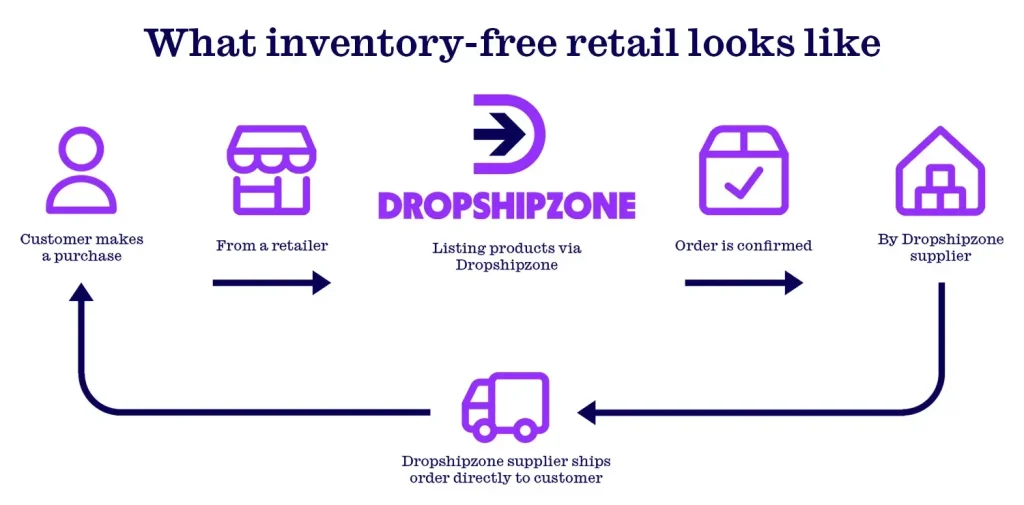 What inventory-free retail looks like

Customer makes a purchase

From a retailer

DROPSHIPZONE

Listing products via Dropshipzone

Order is confirmed

By Dropshipzone supplier

Dropshipzone supplier ships order directly to customer